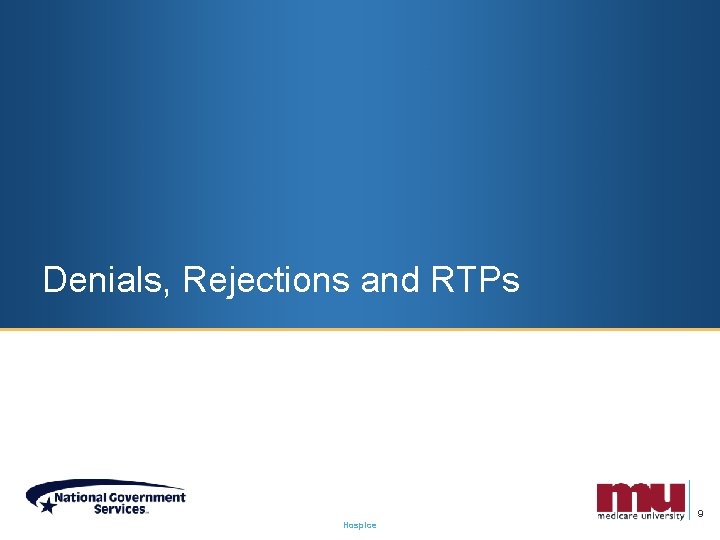 Denials, Rejections and RTPs

National Government Services

Hospice

mu
medicare university

9